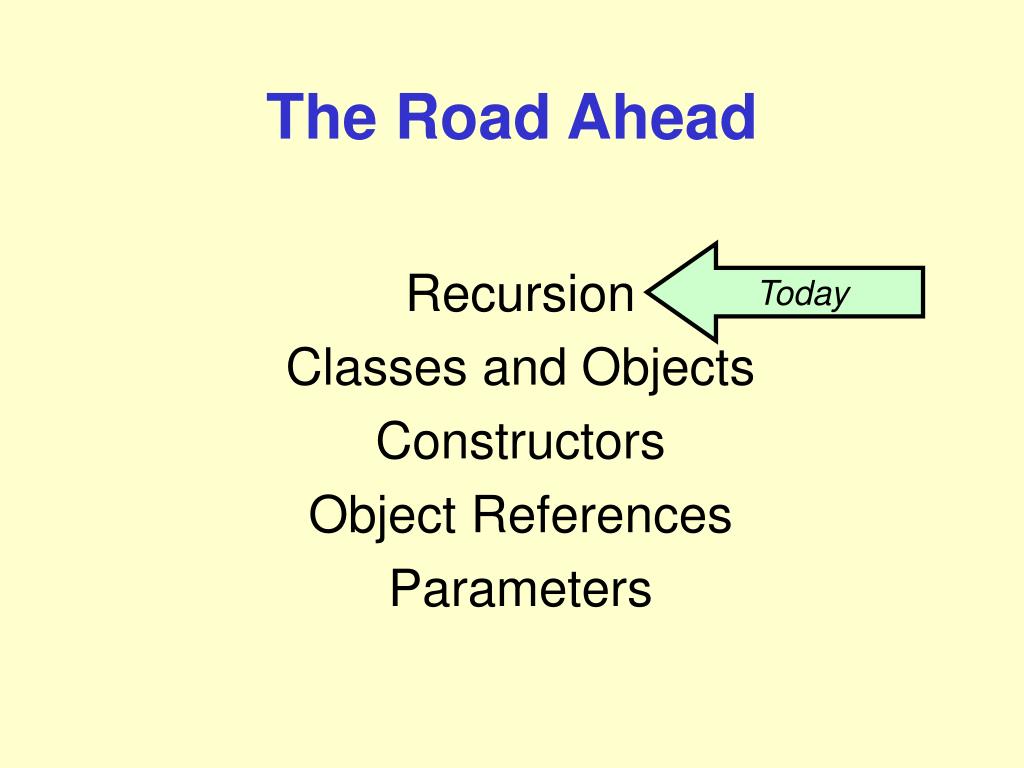 The Road Ahead

Recursion
Today
Classes and Objects
Constructors
Object References
Parameters